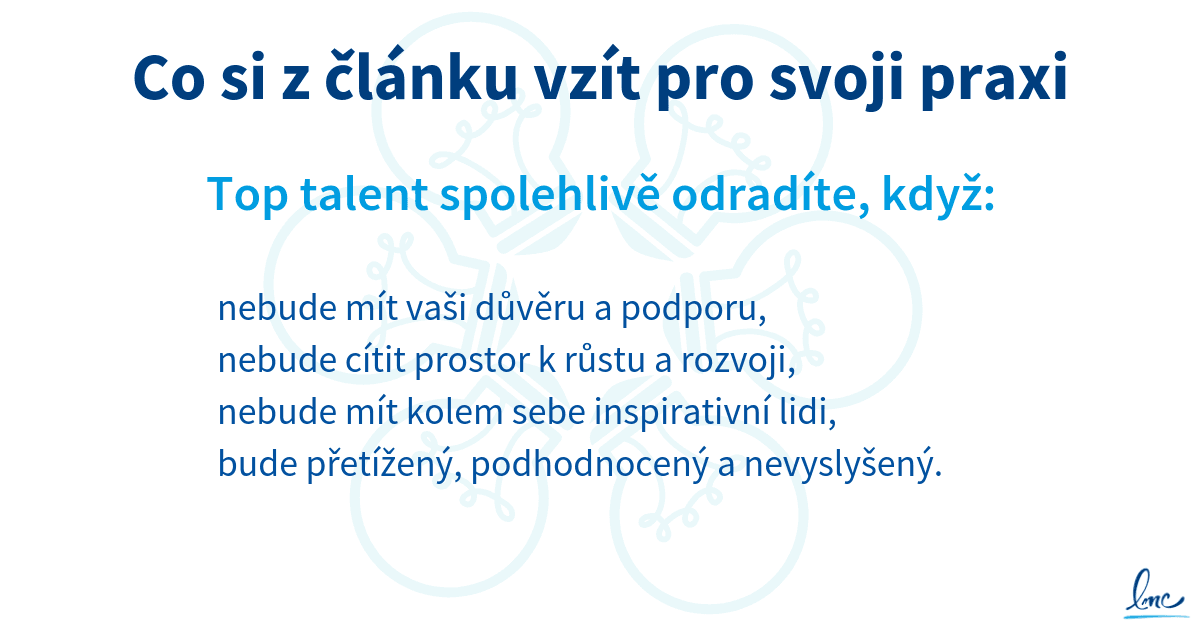 Co si z článku vzít pro svoji praxi

Top talent spolehlivě odradíte, když:

nebude mít vaši důvěru a podporu,
nebude cítit prostor k růstu a rozvoji,
nebude mít kolem sebe inspirativní lidi,
bude přetížený, podhodnocený a nevyslyšený.

lmc